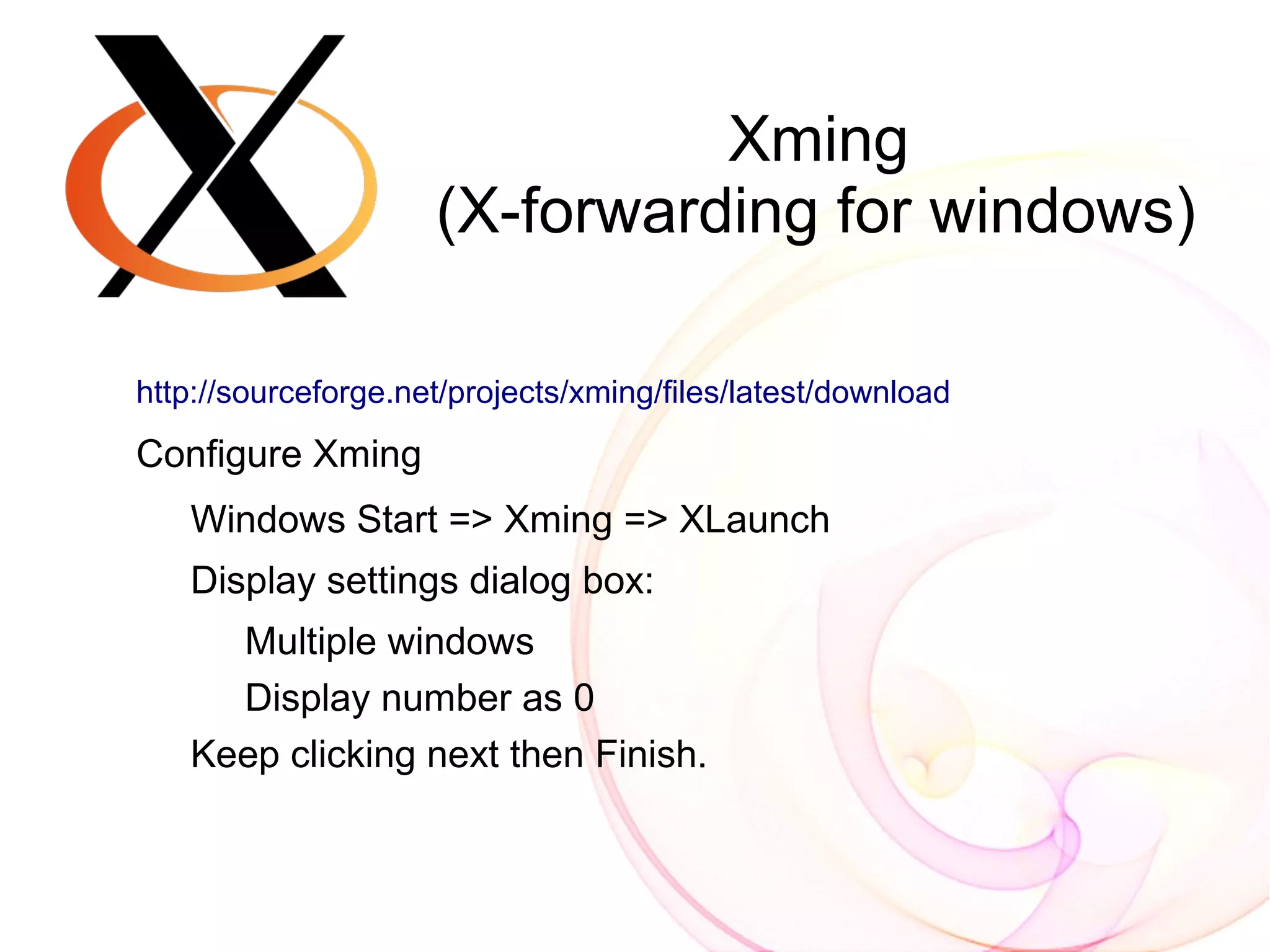 Xming
(X-forwarding for windows)

http://sourceforge.net/projects/xming/files/latest/download

Configure Xming

Windows Start => Xming => XLaunch

Display settings dialog box:

Multiple windows

Display number as 0

Keep clicking next then Finish.